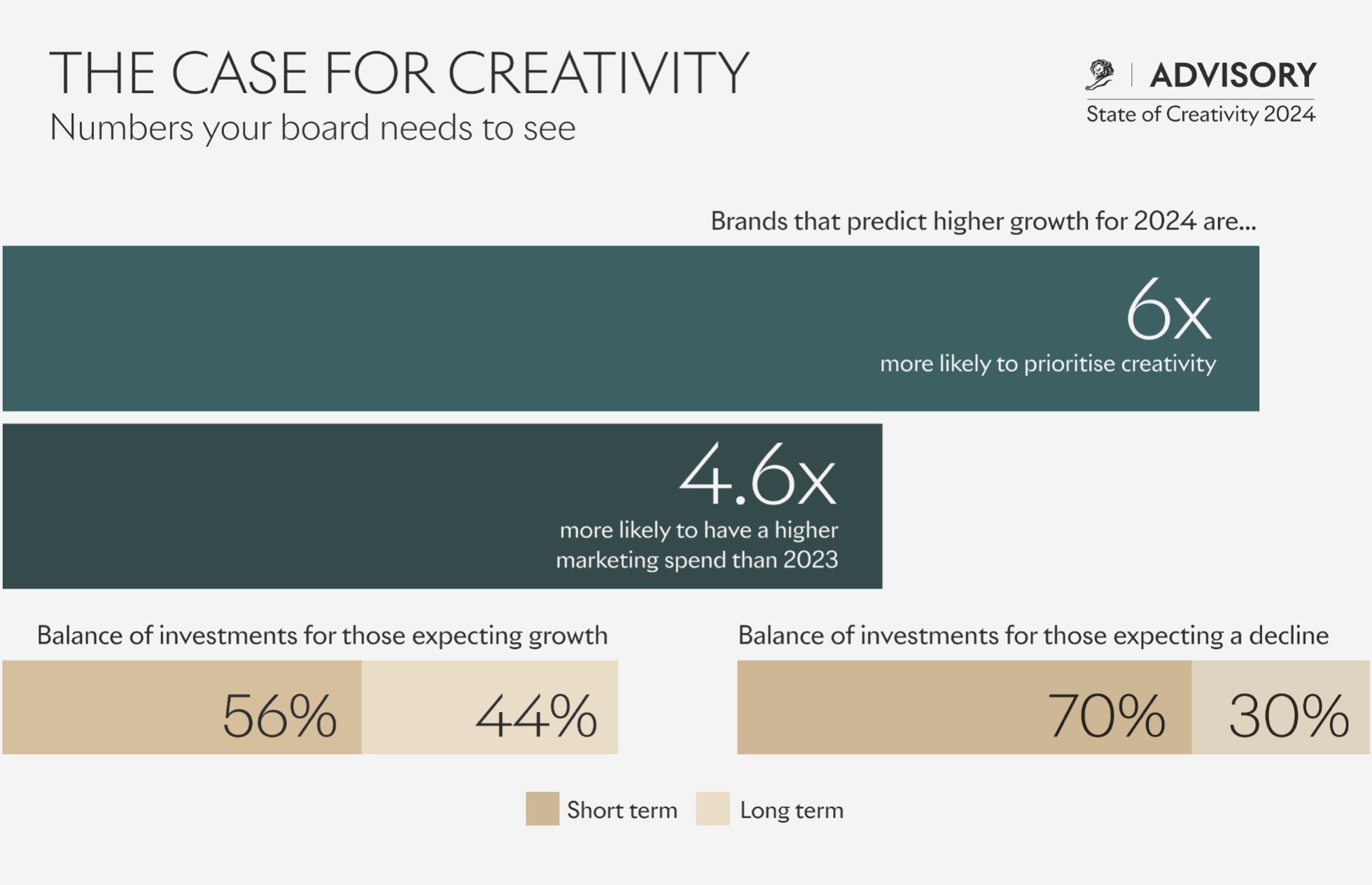 THE CASE FOR CREATIVITY
Numbers your board needs to see

ADVISORY
State of Creativity 2024

Brands that predict higher growth for 2024 are...

6x
more likely to prioritise creativity

4.6x
more likely to have a higher marketing spend than 2023

Balance of investments for those expecting growth

56% 44%

Balance of investments for those expecting a decline

70% 30%

Short term Long term